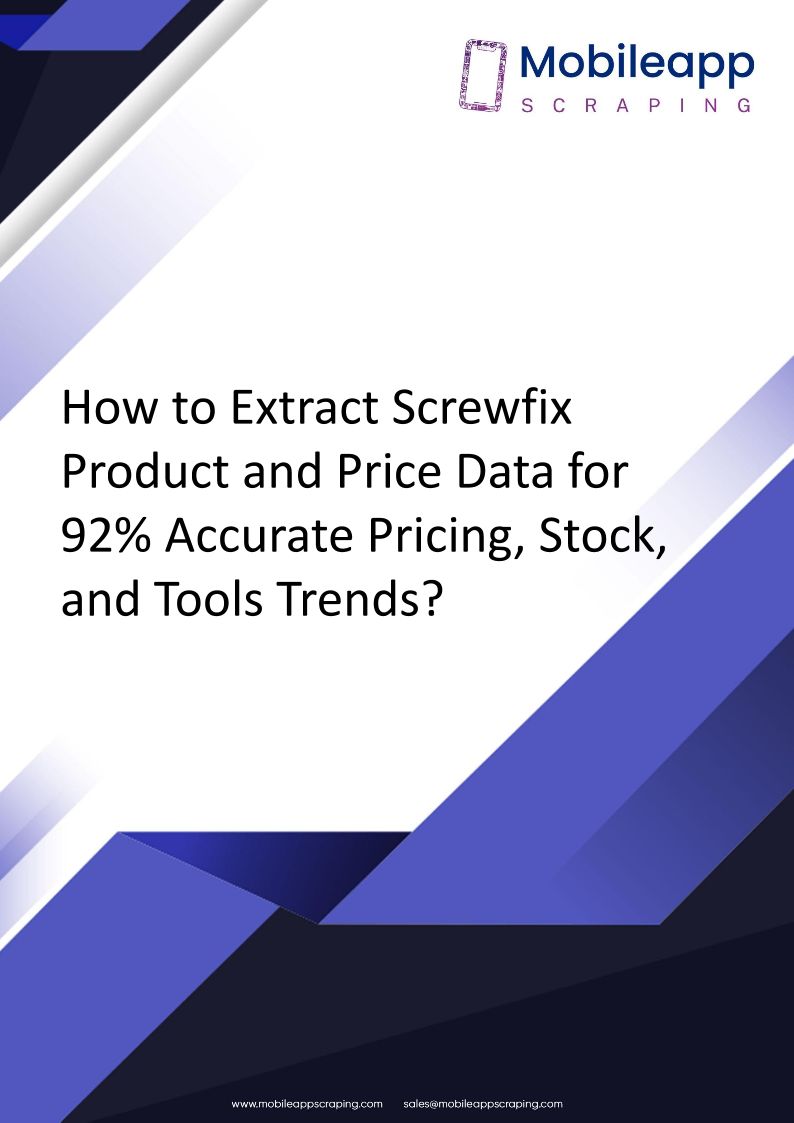 Mobileapp
SCRAPING

How to Extract Screwfix Product and Price Data for 92% Accurate Pricing, Stock, and Tools Trends?

www.mobileappscraping.com sales@mobileappscraping.com